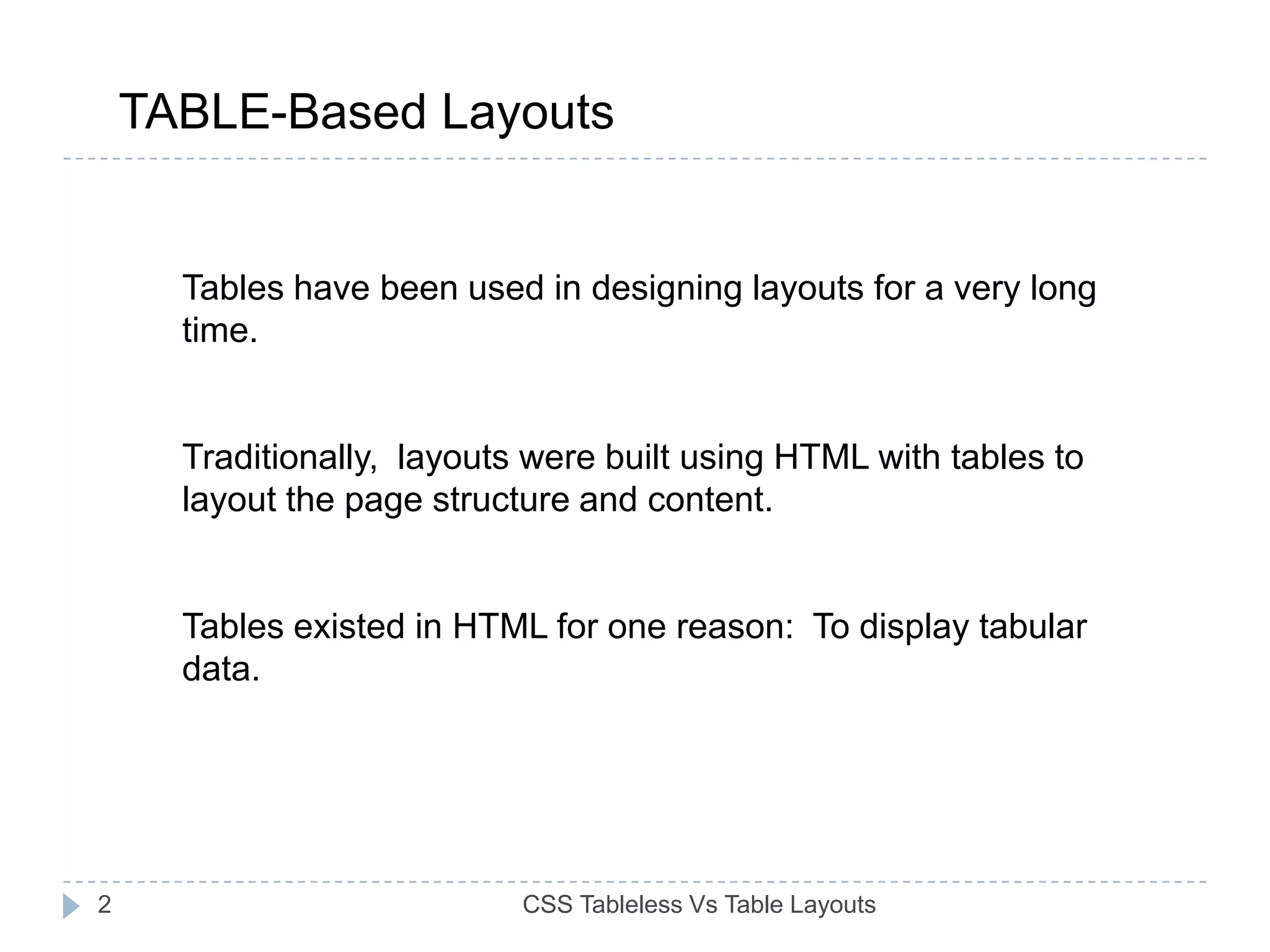 TABLE-Based Layouts

Tables have been used in designing layouts for a very long time.

Traditionally,  layouts were built using HTML with tables to layout the page structure and content.

Tables existed in HTML for one reason:  To display tabular data.

2

CSS Tableless Vs Table Layouts